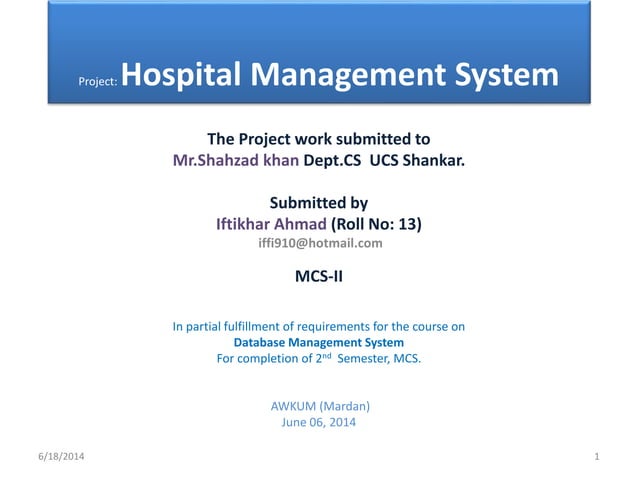 Project: Hospital Management System

The Project work submitted to
Mr.Shahzad khan Dept.CS UCS Shankar.

Submitted by
Iftikhar Ahmad (Roll No: 13)
iffi910@hotmail.com

MCS-II

In partial fulfillment of requirements for the course on
Database Management System
For completion of 2$^{nd}$ Semester, MCS.

AWKUM (Mardan)
June 06, 2014

6/18/2014

1